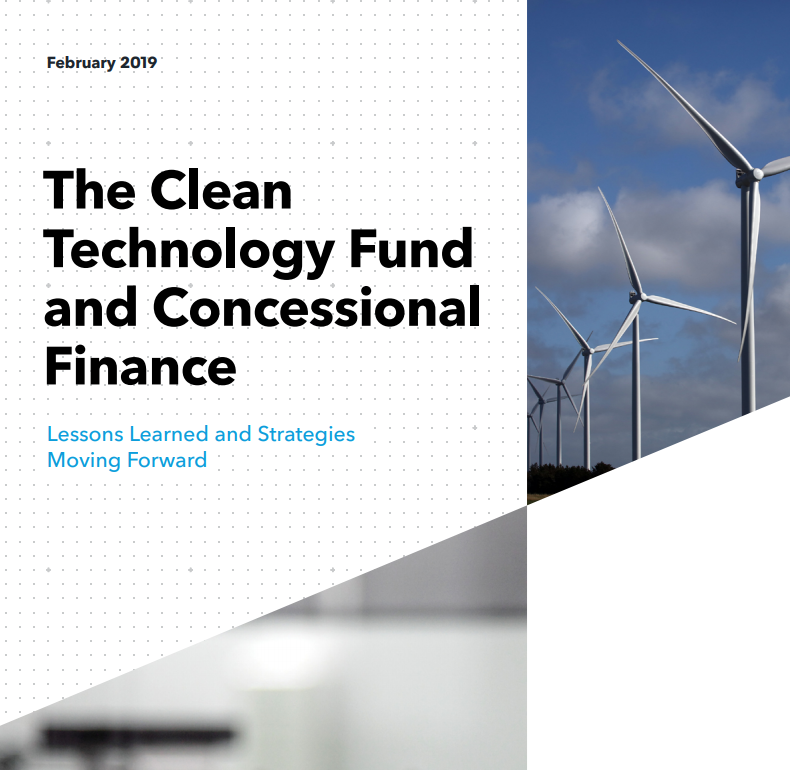 February 2019

The Clean Technology Fund and Concessional Finance

Lessons Learned and Strategies Moving Forward